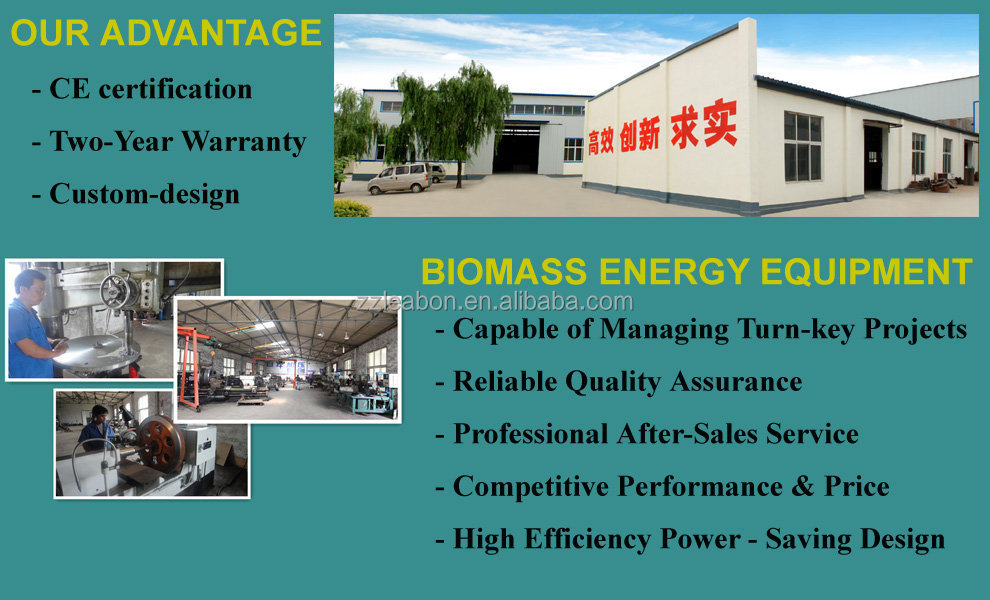 OUR ADVANTAGE

- CE certification

- Two-Year Warranty

- Custom-design

高效 创新 求实

BIOMASS ENERGY EQUIPMENT

zzleabon.en.alibaba.com

- Capable of Managing Turn-key Projects

- Reliable Quality Assurance

- Professional After-Sales Service

- Competitive Performance & Price

- High Efficiency Power - Saving Design